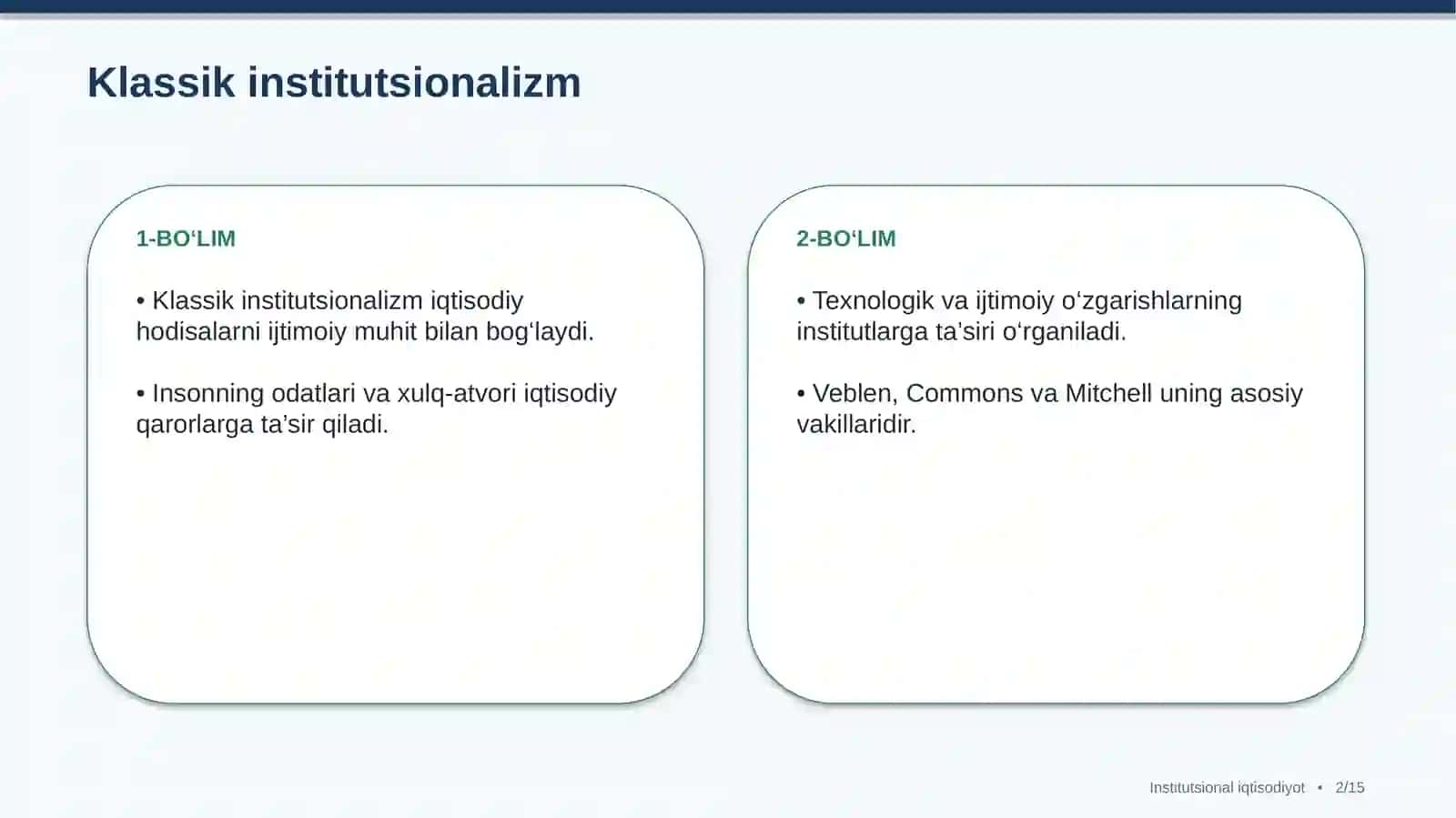 Klassik institutsionalizm

1-BO‘LIM

• Klassik institutsionalizm iqtisodiy hodisalarni ijtimoiy muhit bilan bog‘laydi.

• Insonning odatlari va xulq-atvori iqtisodiy qarorlarga ta’sir qiladi.

2-BO‘LIM

• Texnologik va ijtimoiy o‘zgarishlarning institutlarga ta’siri o‘rganiladi.

• Veblen, Commons va Mitchell uning asosiy vakillaridir.

Institutsional iqtisodiyot • 2/15